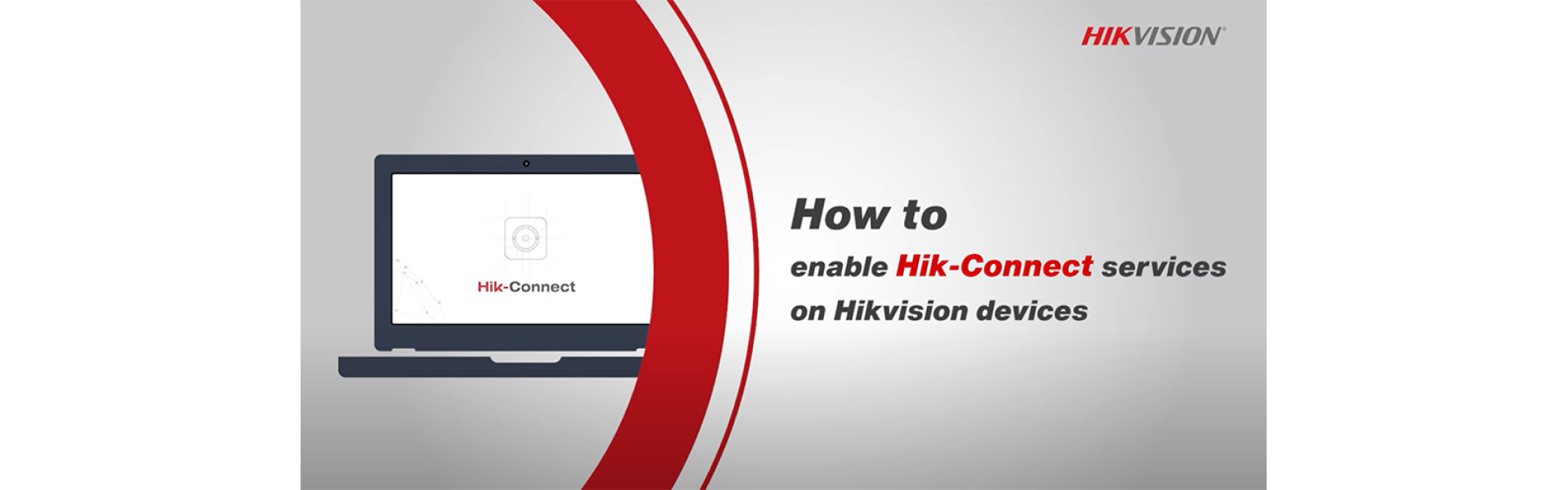 HIKVISION®

Hik-Connect

How to
enable Hik-Connect services
on Hikvision devices